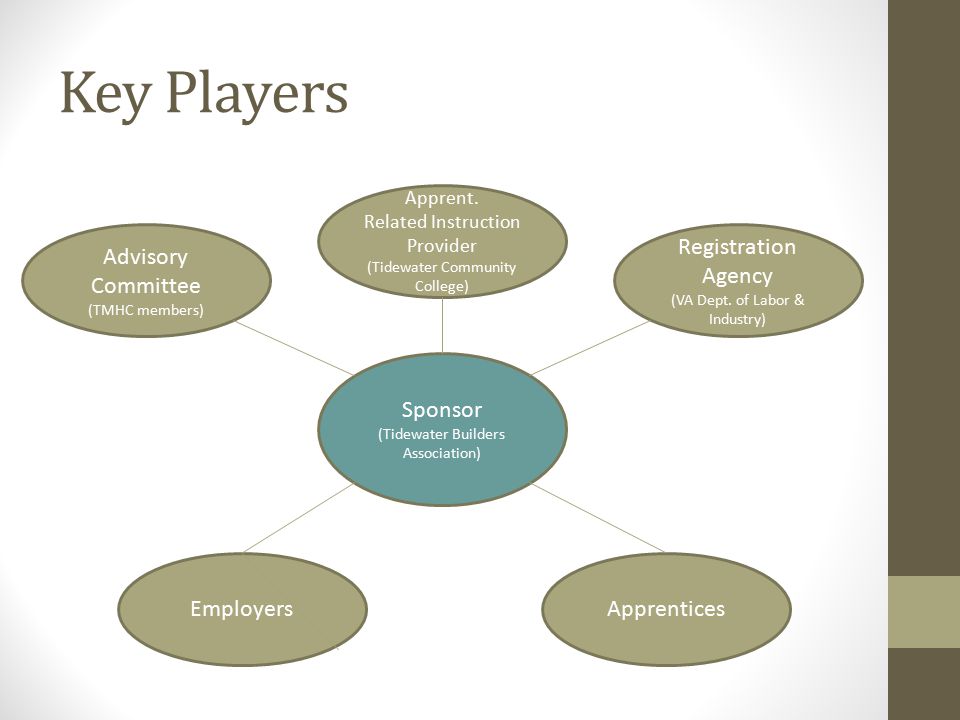 Key Players

Advisory Committee
(TMHC members)

Apprent.
Related Instruction Provider
(Tidewater Community College)

Registration Agency
(VA Dept. of Labor & Industry)

Sponsor
(Tidewater Builders Association)

Employers

Apprentices